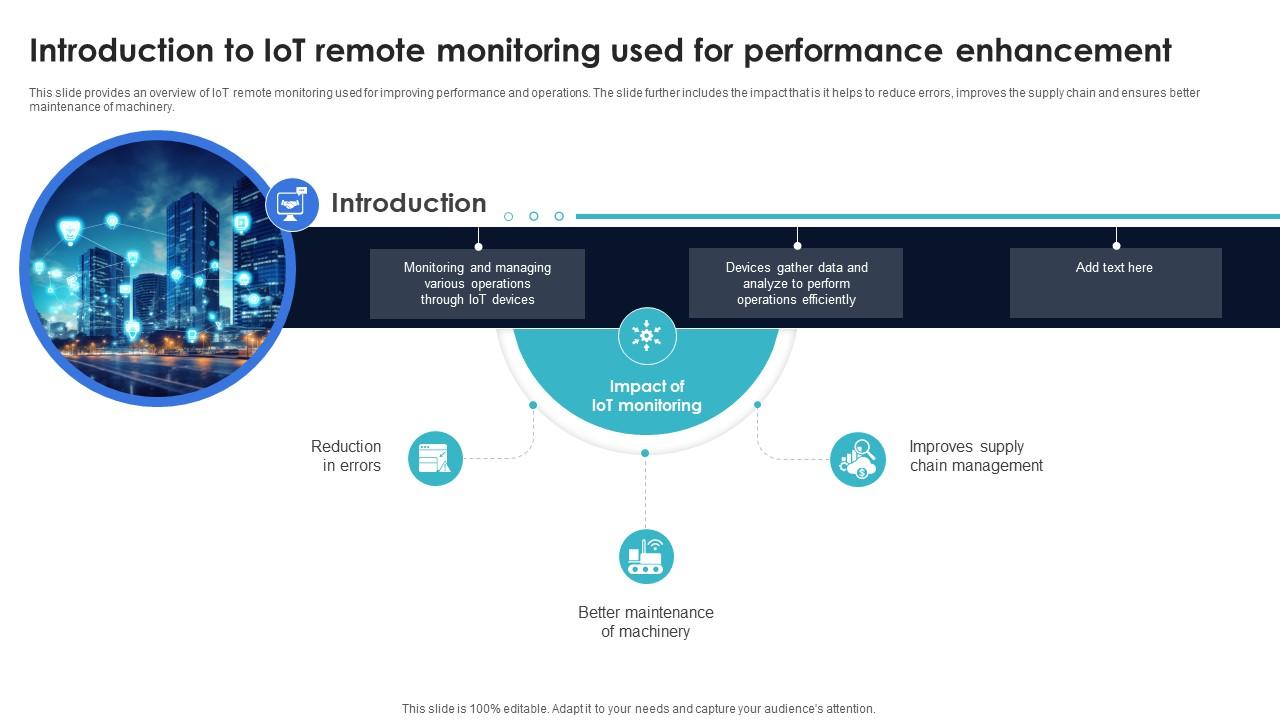 Introduction to IoT remote monitoring used for performance enhancement

This slide provides an overview of IoT remote monitoring used for improving performance and operations. The slide further includes the impact that is it helps to reduce errors, improves the supply chain and ensures better maintenance of machinery.

Introduction

Monitoring and managing various operations through IoT devices

Devices gather data and analyze to perform operations efficiently

Add text here

Impact of IoT monitoring

Reduction in errors

Improves supply chain management

Better maintenance of machinery

This slide is 100% editable. Adapt it to your needs and capture your audience's attention.